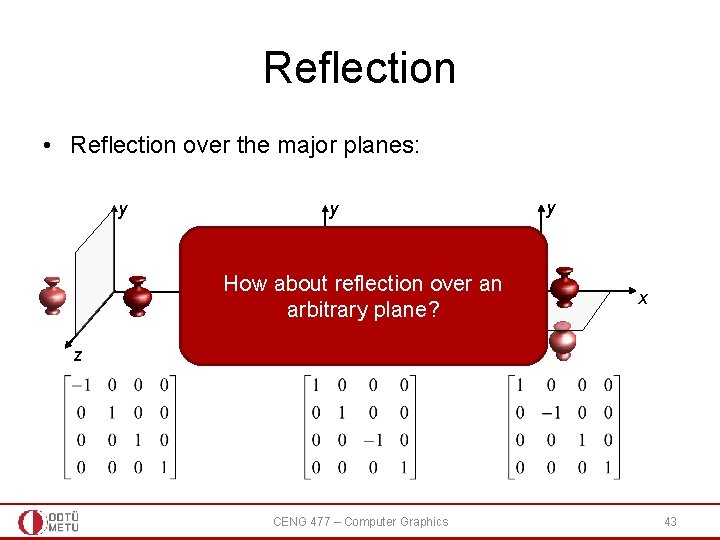 Reflection

• Reflection over the major planes:

y

y

y

How about reflection over an arbitrary plane?

x

z

$\begin{bmatrix} -1 & 0 & 0 & 0 \\ 0 & 1 & 0 & 0 \\ 0 & 0 & 1 & 0 \\ 0 & 0 & 0 & 1 \end{bmatrix}$

$\begin{bmatrix} 1 & 0 & 0 & 0 \\ 0 & 1 & 0 & 0 \\ 0 & 0 & -1 & 0 \\ 0 & 0 & 0 & 1 \end{bmatrix}$

$\begin{bmatrix} 1 & 0 & 0 & 0 \\ 0 & -1 & 0 & 0 \\ 0 & 0 & 1 & 0 \\ 0 & 0 & 0 & 1 \end{bmatrix}$

ODTÜ METU

CENG 477 – Computer Graphics

43